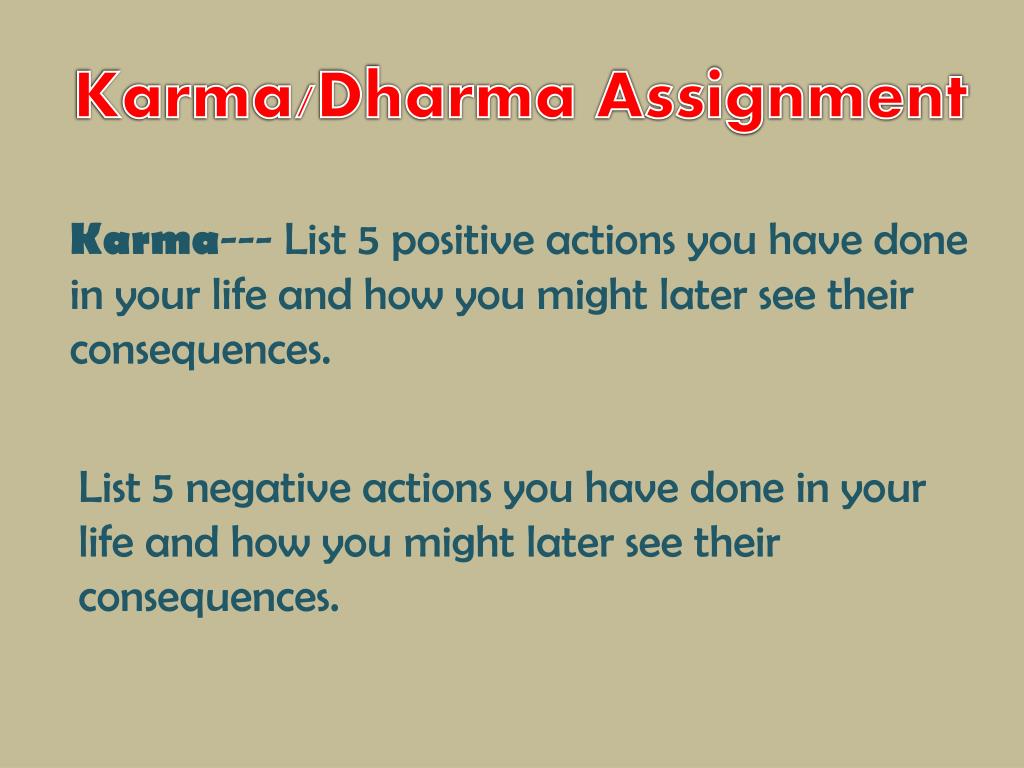 Karma/Dharma Assignment

Karma--- List 5 positive actions you have done in your life and how you might later see their consequences.

List 5 negative actions you have done in your life and how you might later see their consequences.